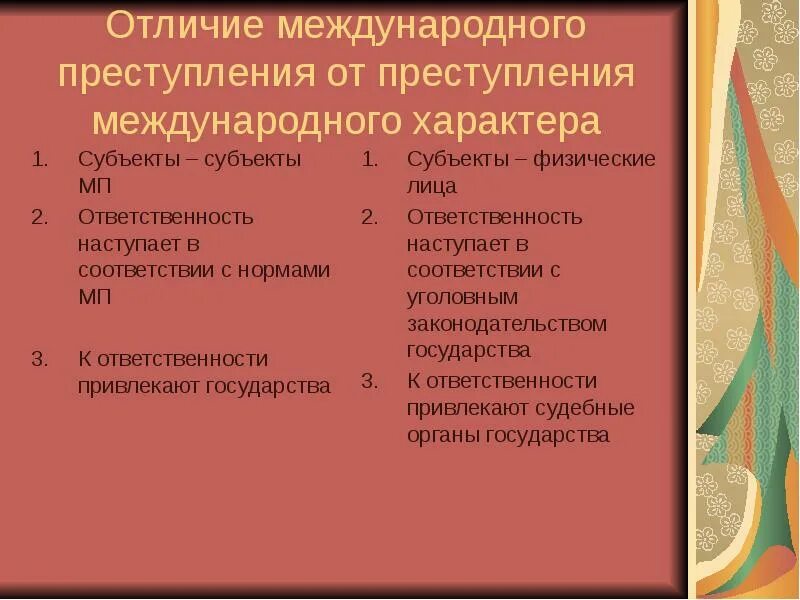 Отличие международного преступления от преступления международного характера

1. Субъекты – субъекты МП
2. Ответственность наступает в соответствии с нормами МП
3. К ответственности привлекают государства

1. Субъекты – физические лица
2. Ответственность наступает в соответствии с уголовным законодательством государства
3. К ответственности привлекают судебные органы государства